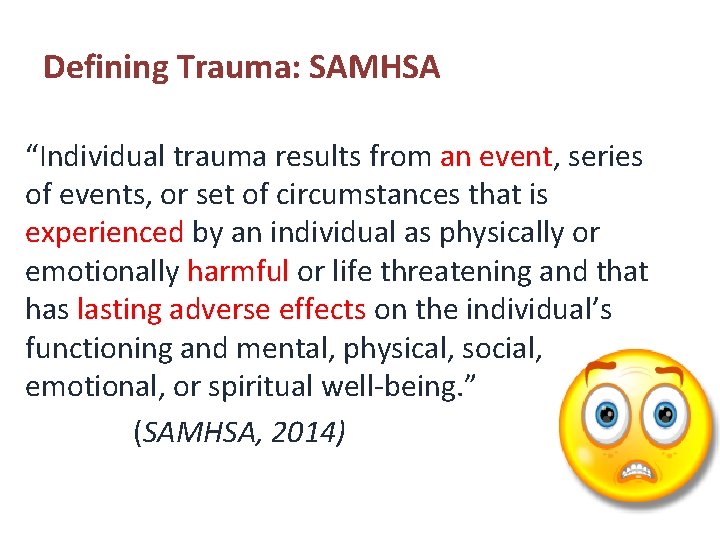 Defining Trauma: SAMHSA

“Individual trauma results from an event, series of events, or set of circumstances that is experienced by an individual as physically or emotionally harmful or life threatening and that has lasting adverse effects on the individual’s functioning and mental, physical, social, emotional, or spiritual well-being.”

(SAMHSA, 2014)